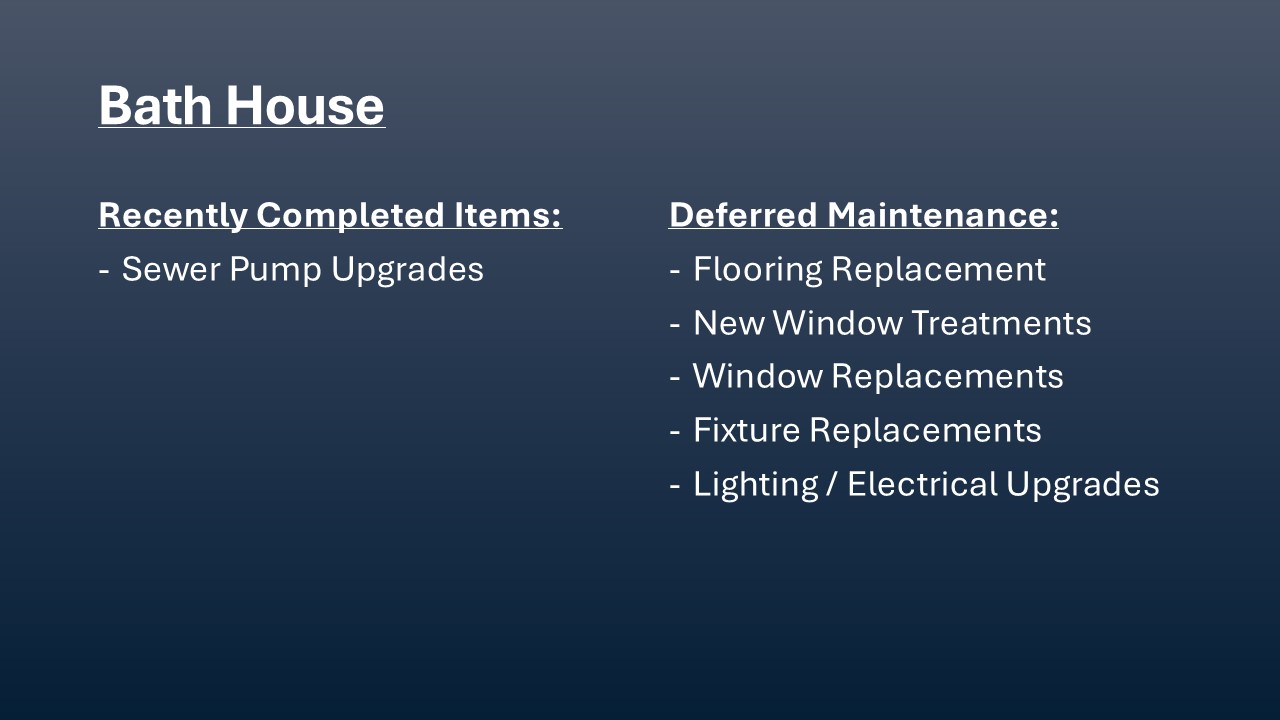 Bath House

Recently Completed Items:
- Sewer Pump Upgrades

Deferred Maintenance:
- Flooring Replacement
- New Window Treatments
- Window Replacements
- Fixture Replacements
- Lighting / Electrical Upgrades